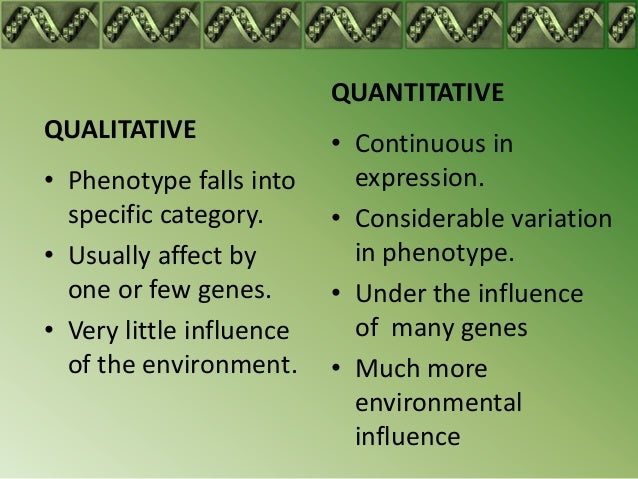 QUALITATIVE

• Phenotype falls into specific category.
• Usually affect by one or few genes.
• Very little influence of the environment.

QUANTITATIVE

• Continuous in expression.
• Considerable variation in phenotype.
• Under the influence of many genes
• Much more environmental influence